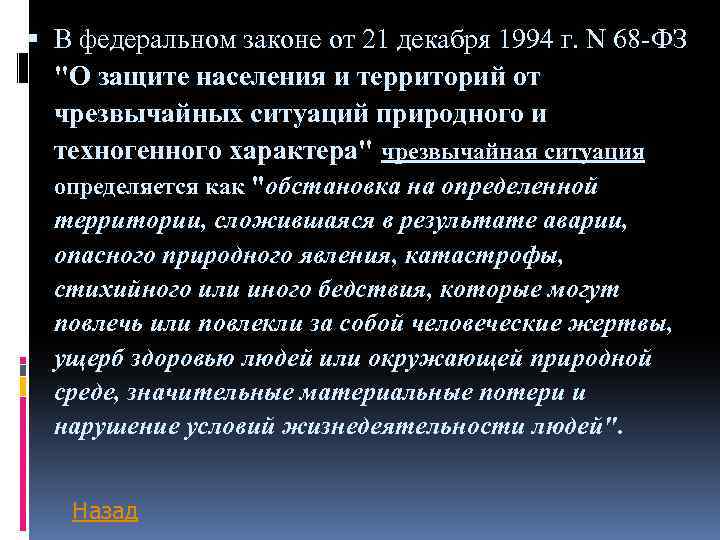 В федеральном законе от 21 декабря 1994 г. N 68-ФЗ "О защите населения и территорий от чрезвычайных ситуаций природного и техногенного характера" чрезвычайная ситуация определяется как "обстановка на определенной территории, сложившаяся в результате аварии, опасного природного явления, катастрофы, стихийного или иного бедствия, которые могут повлечь или повлекли за собой человеческие жертвы, ущерб здоровью людей или окружающей природной среде, значительные материальные потери и нарушение условий жизнедеятельности людей".

Назад